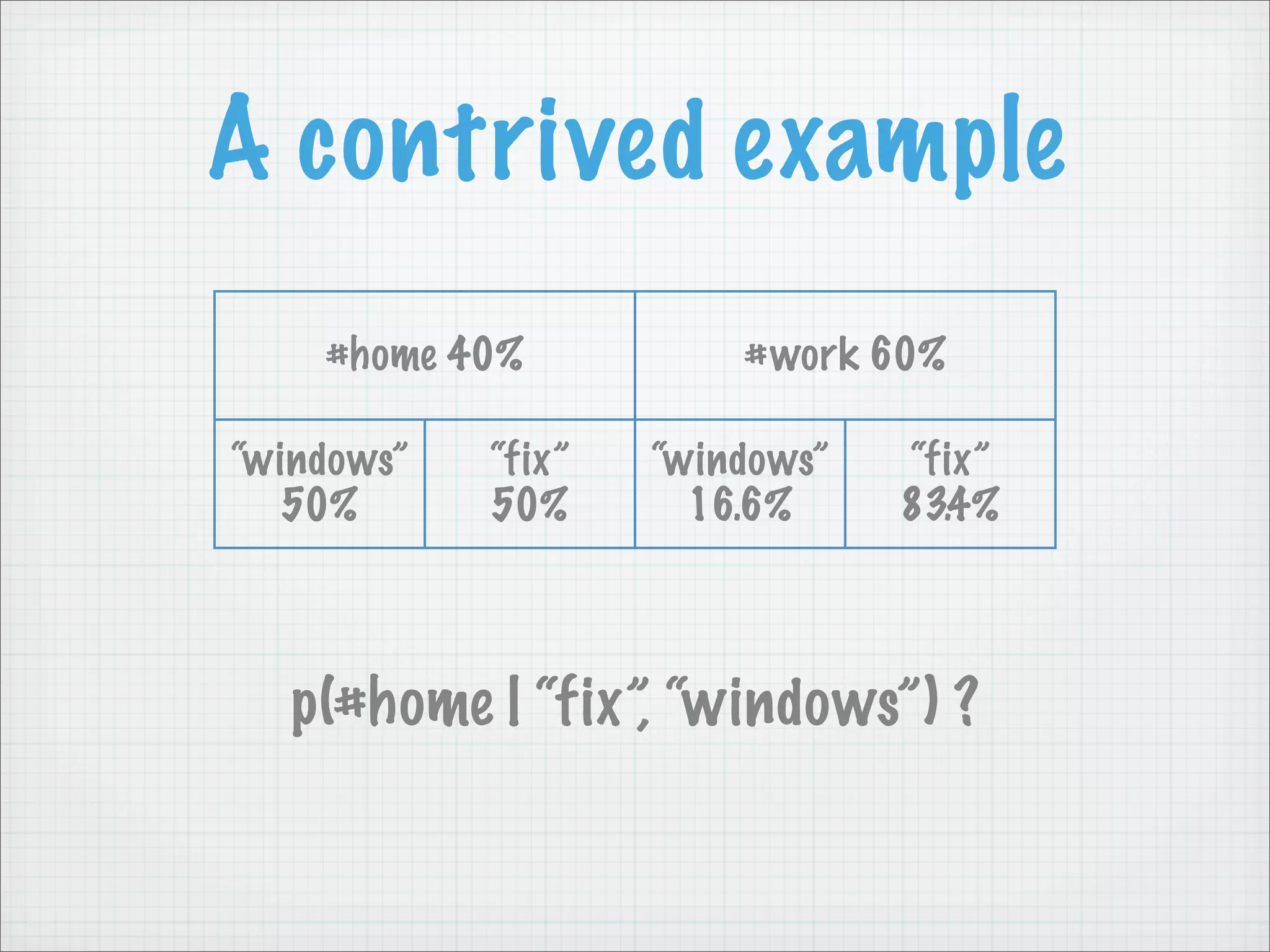 A contrived example

| #home 40% | | #work 60% | |
|---|---|---|---|
| "windows" 50% | "fix" 50% | "windows" 16.6% | "fix" 83.4% |

p(#home | "fix", "windows") ?